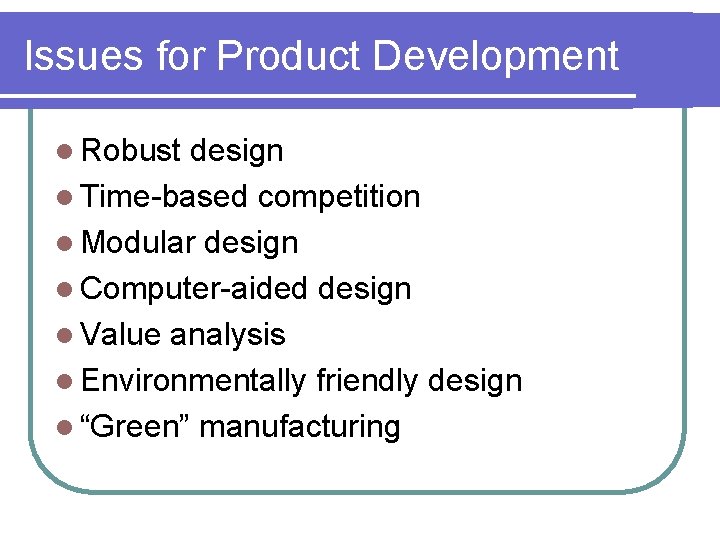 Issues for Product Development

- Robust design
- Time-based competition
- Modular design
- Computer-aided design
- Value analysis
- Environmentally friendly design
- “Green” manufacturing